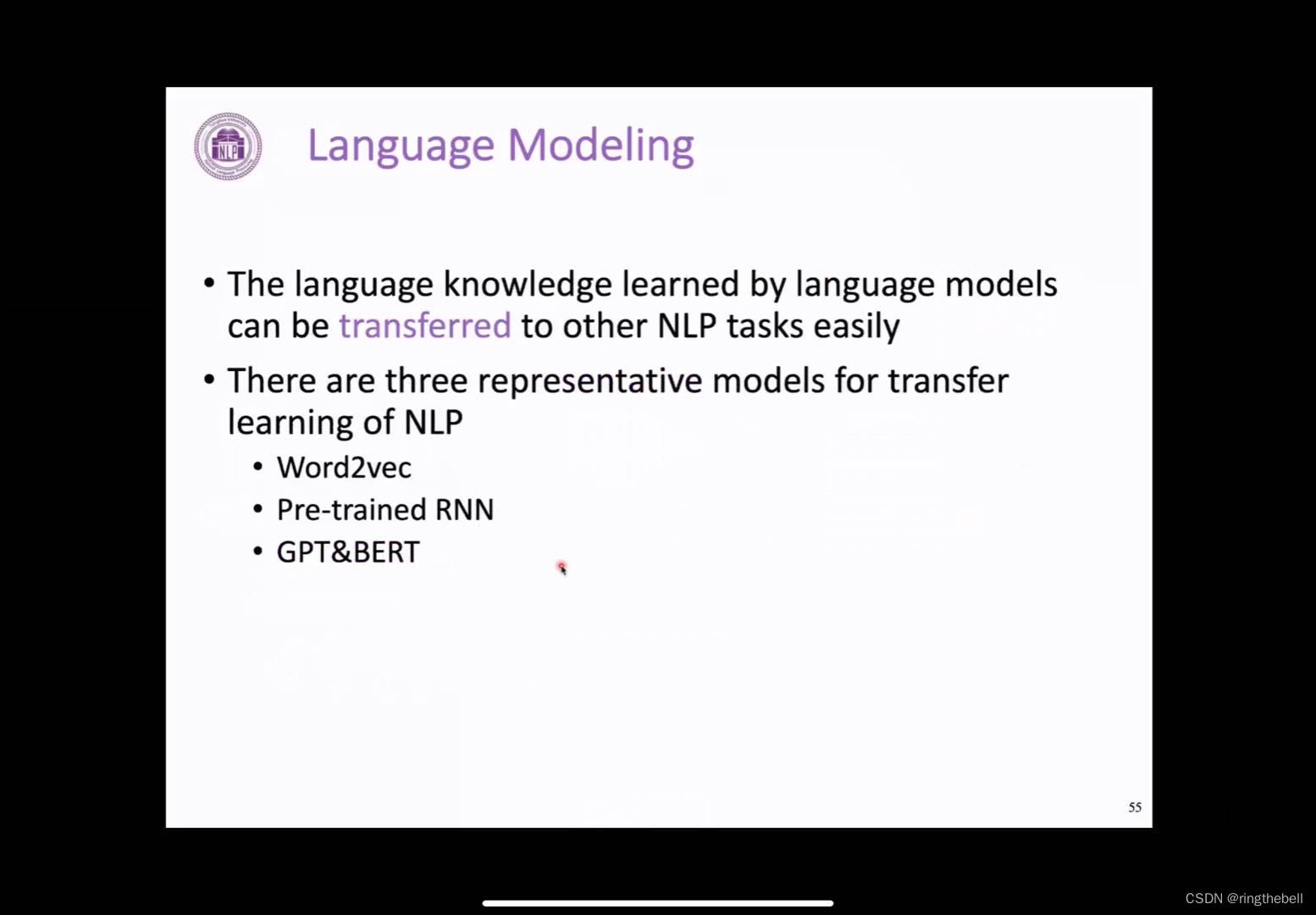 NLP

Language Modeling

• The language knowledge learned by language models can be transferred to other NLP tasks easily

• There are three representative models for transfer learning of NLP
  • Word2vec
  • Pre-trained RNN
  • GPT&BERT

55

CSDN @ringthebell